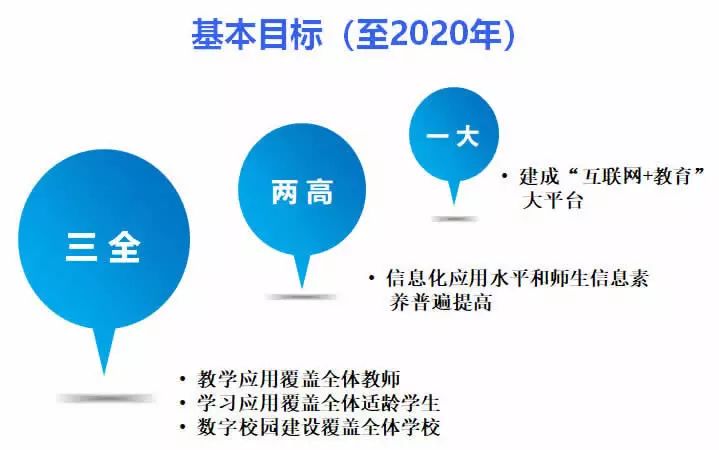 基本目标（至2020年）

一大

• 建成“互联网+教育”大平台

两高

• 信息化应用水平和师生信息素养普遍提高

三全

• 教学应用覆盖全体教师
• 学习应用覆盖全体适龄学生
• 数字校园建设覆盖全体学校